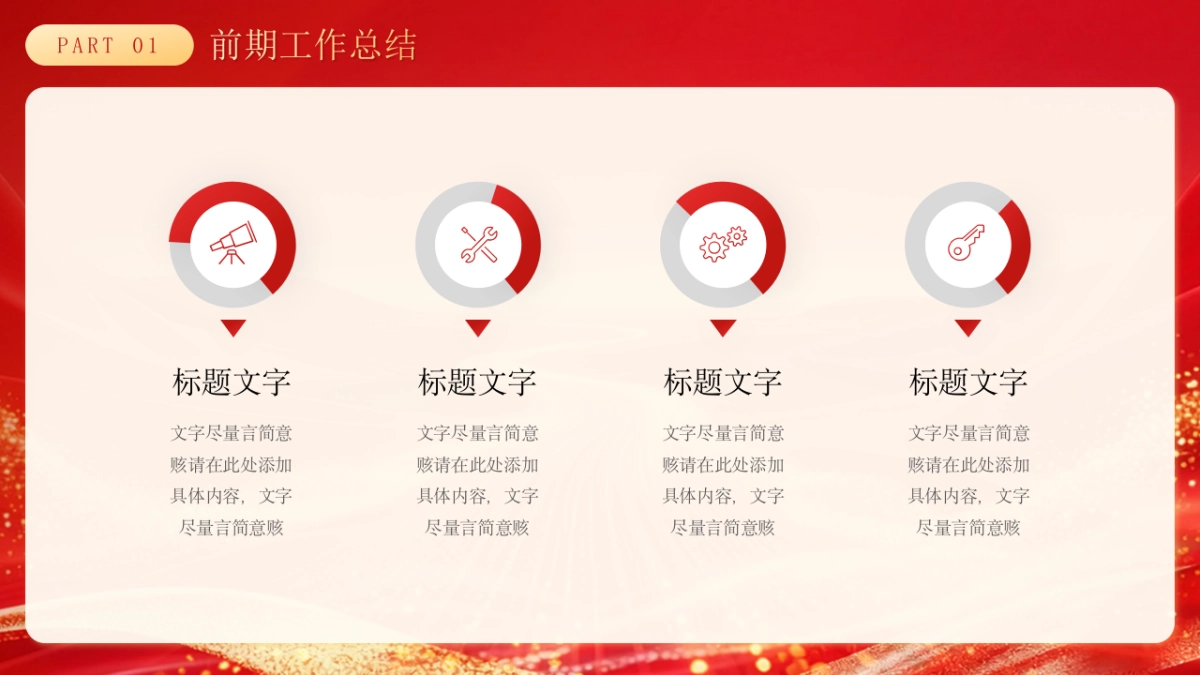 PART 01 前期工作总结

标题文字

文字尽量言简意赅请在此处添加具体内容，文字尽量言简意赅

标题文字

文字尽量言简意赅请在此处添加具体内容，文字尽量言简意赅

标题文字

文字尽量言简意赅请在此处添加具体内容，文字尽量言简意赅

标题文字

文字尽量言简意赅请在此处添加具体内容，文字尽量言简意赅